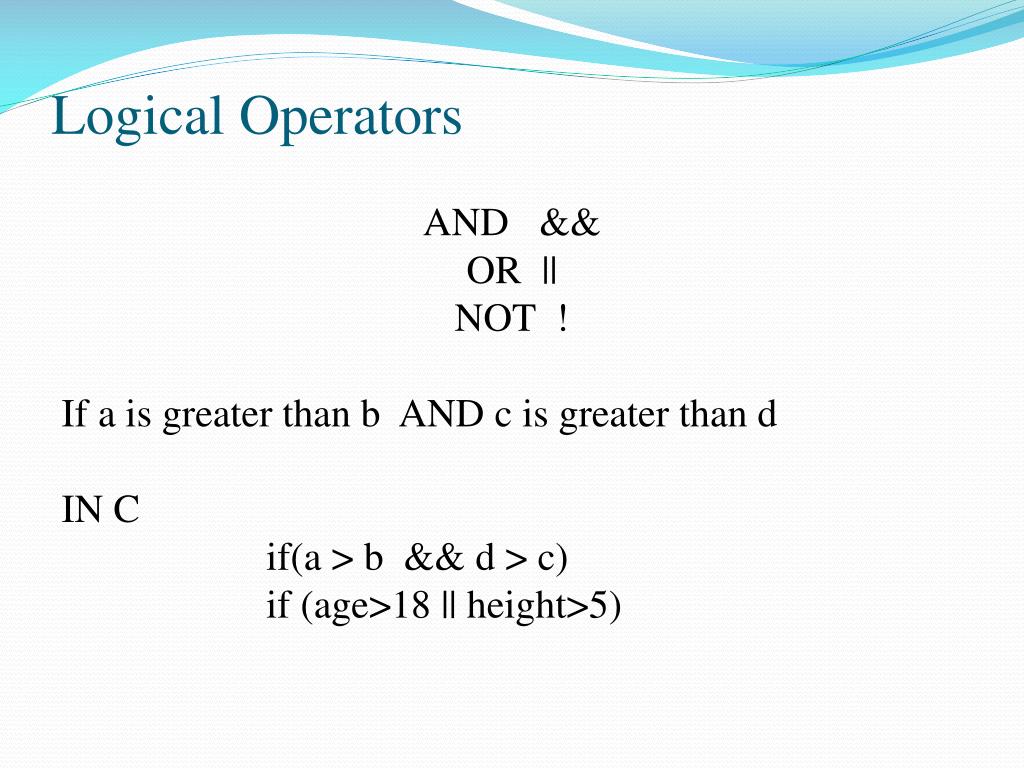 Logical Operators

AND &&
OR ||
NOT !

If a is greater than b AND c is greater than d

IN C
if(a > b && d > c)
if (age>18 || height>5)